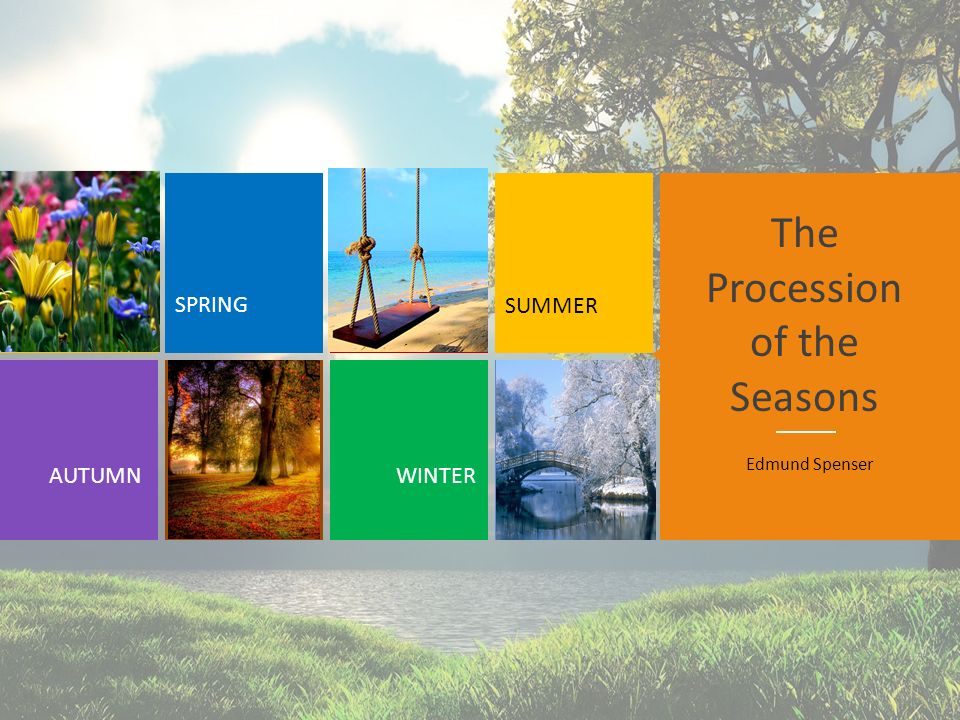 SPRING

SUMMER

AUTUMN

WINTER

The Procession of the Seasons

Edmund Spenser